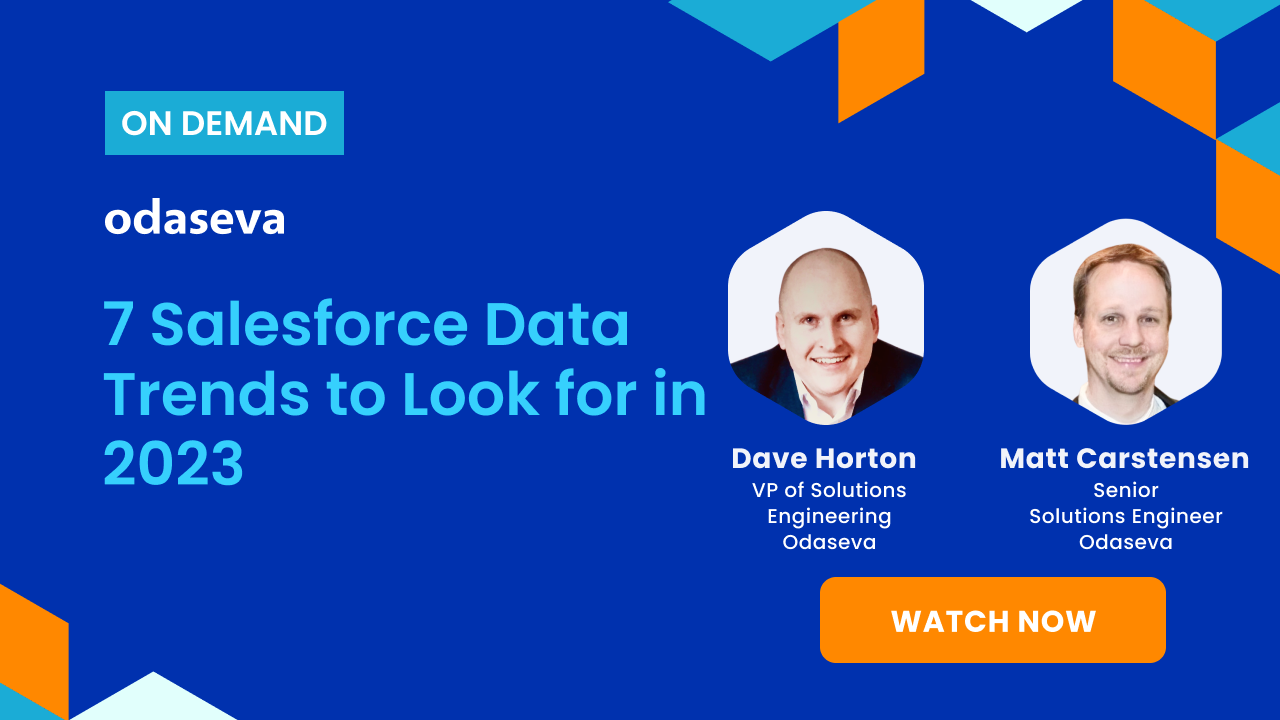 ON DEMAND

odaseva

7 Salesforce Data Trends to Look for in 2023

Dave Horton
VP of Solutions Engineering
Odaseva

Matt Carstensen
Senior
Solutions Engineer
Odaseva

WATCH NOW